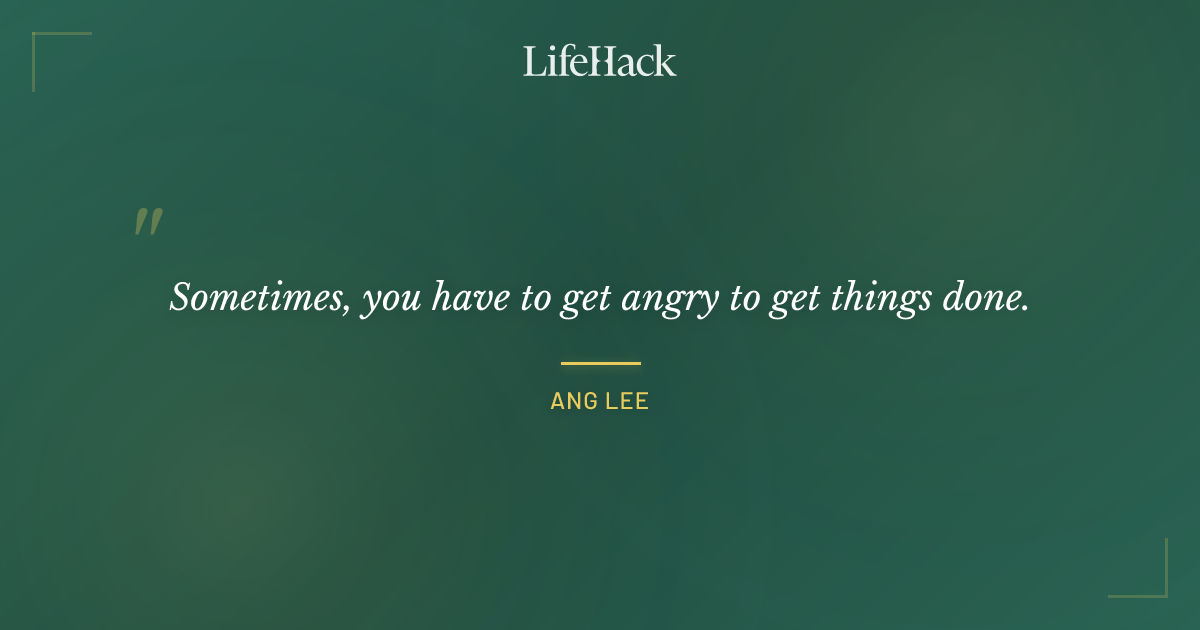 LifeHack

"

Sometimes, you have to get angry to get things done.

ANG LEE